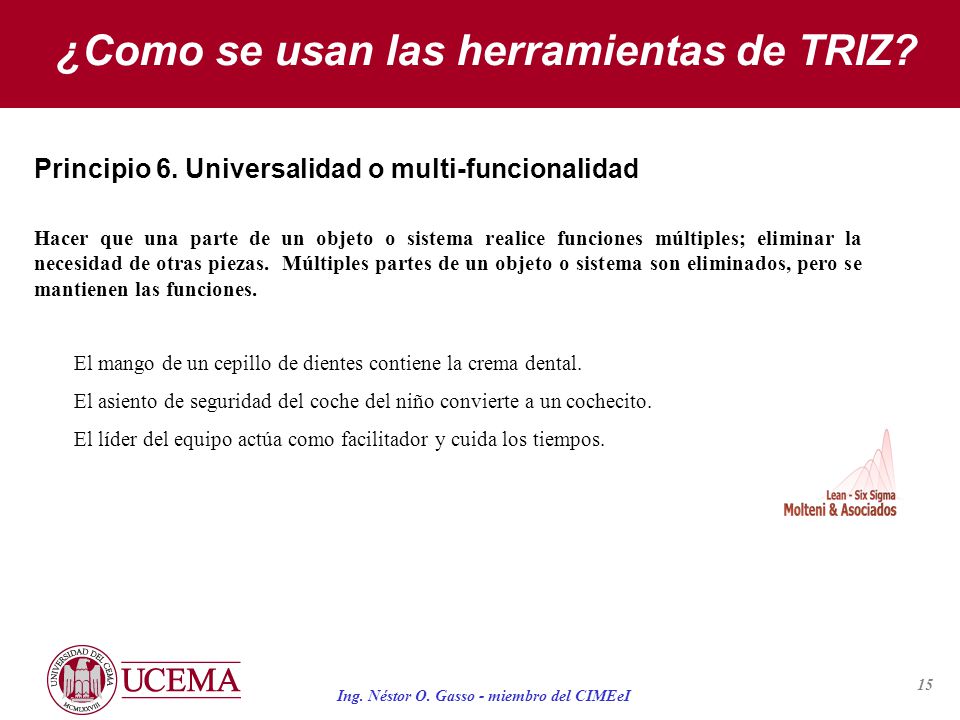 ¿Como se usan las herramientas de TRIZ?

Principio 6. Universalidad o multi-funcionalidad

Hacer que una parte de un objeto o sistema realice funciones múltiples; eliminar la necesidad de otras piezas. Múltiples partes de un objeto o sistema son eliminados, pero se mantienen las funciones.

El mango de un cepillo de dientes contiene la crema dental.

El asiento de seguridad del coche del niño convierte a un cochecito.

El líder del equipo actúa como facilitador y cuida los tiempos.

Lean - Six Sigma
Molteni & Asociados

UNIVERSIDAD DEL CEMA MCMLXXVIII UCEMA

Ing. Néstor O. Gasso - miembro del CIMEeI

15